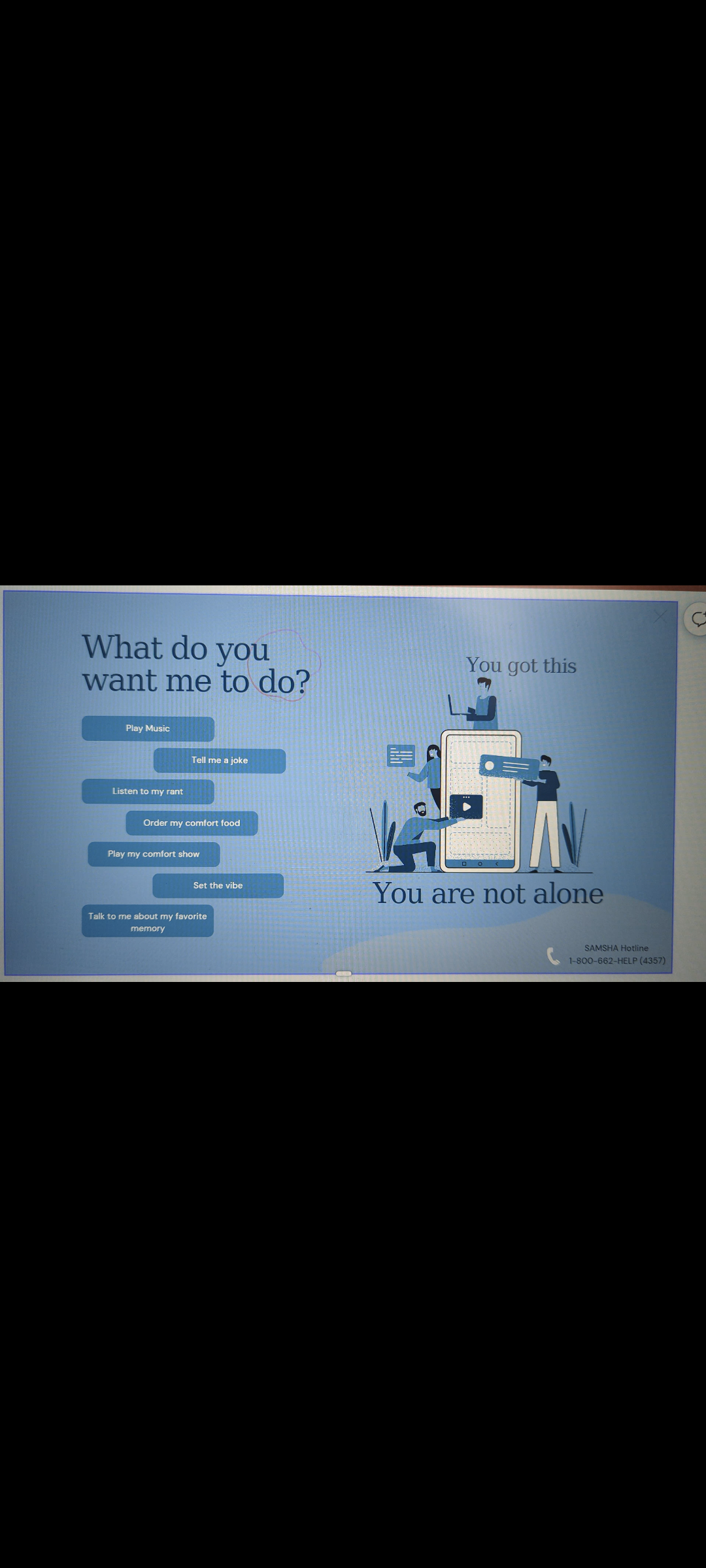 What do you want me to do?

Play Music

Tell me a joke

Listen to my rant

Order my comfort food

Play my comfort show

Set the vibe

Talk to me about my favorite memory

You got this

You are not alone

SAMSHA Hotline
1-800-662-HELP (4357)